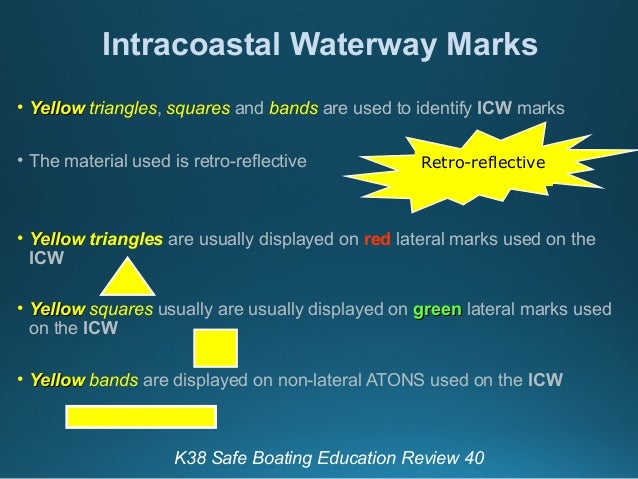 Intracoastal Waterway Marks

• Yellow triangles, squares and bands are used to identify ICW marks

• The material used is retro-reflective

Retro-reflective

• Yellow triangles are usually displayed on red lateral marks used on the ICW

• Yellow squares usually are usually displayed on green lateral marks used on the ICW

• Yellow bands are displayed on non-lateral ATONS used on the ICW

K38 Safe Boating Education Review 40